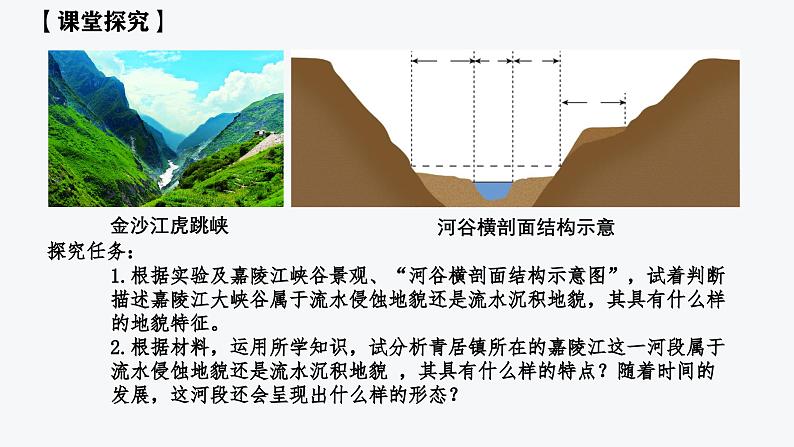 【课堂探究】

金沙江虎跳峡

河谷横剖面结构示意

探究任务：

1.根据实验及嘉陵江峡谷景观、“河谷横剖面结构示意图”，试着判断描述嘉陵江大峡谷属于流水侵蚀地貌还是流水沉积地貌，其具有什么样的地貌特征。

2.根据材料，运用所学知识，试分析青居镇所在的嘉陵江这一河段属于流水侵蚀地貌还是流水沉积地貌 ，其具有什么样的特点？随着时间的发展，这河段还会呈现出什么样的形态？